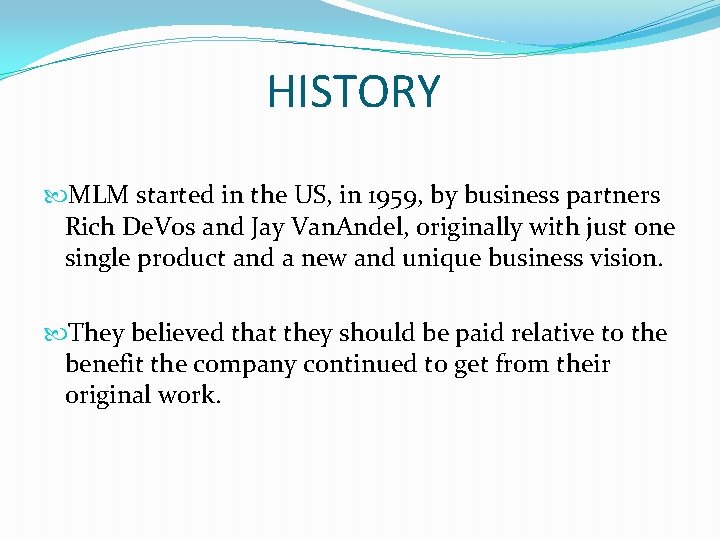 HISTORY

MLM started in the US, in 1959, by business partners Rich DeVos and Jay VanAndel, originally with just one single product and a new and unique business vision.

They believed that they should be paid relative to the benefit the company continued to get from their original work.